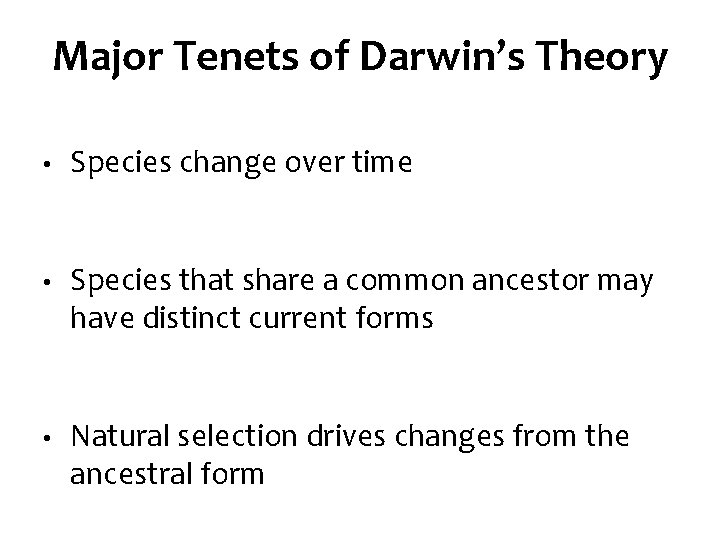 Major Tenets of Darwin's Theory

• Species change over time

• Species that share a common ancestor may have distinct current forms

• Natural selection drives changes from the ancestral form